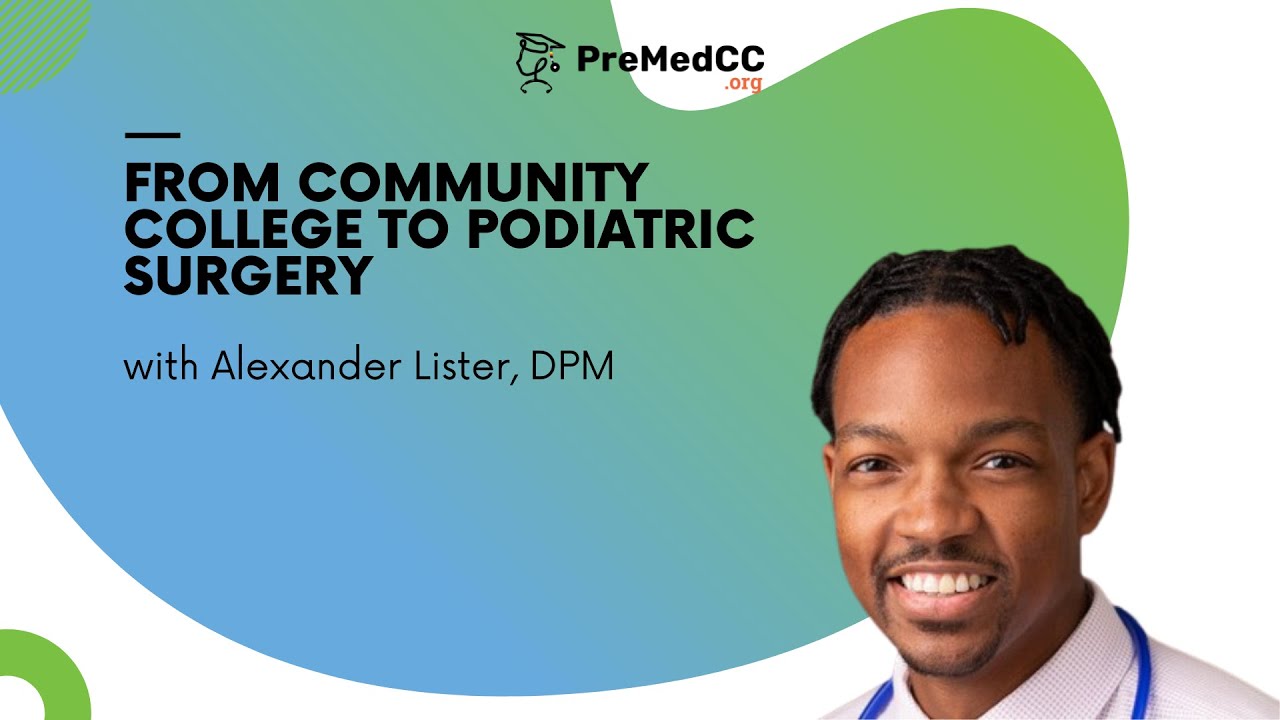 PreMedCC
.org

FROM COMMUNITY COLLEGE TO PODIATRIC SURGERY

with Alexander Lister, DPM